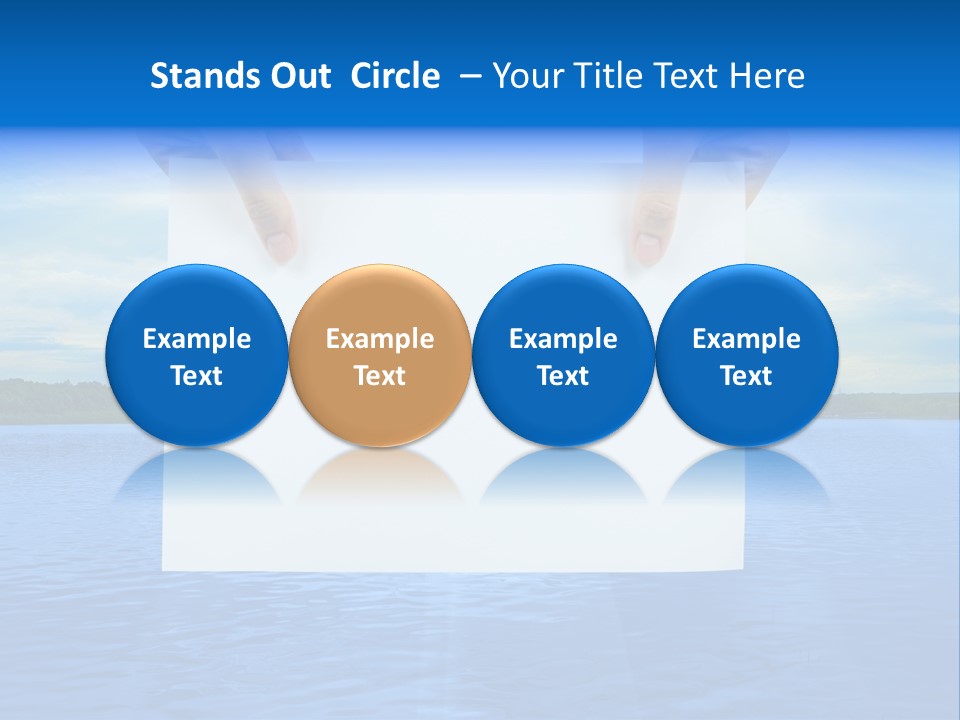 Stands Out Circle – Your Title Text Here

Example Text

Example Text

Example Text

Example Text